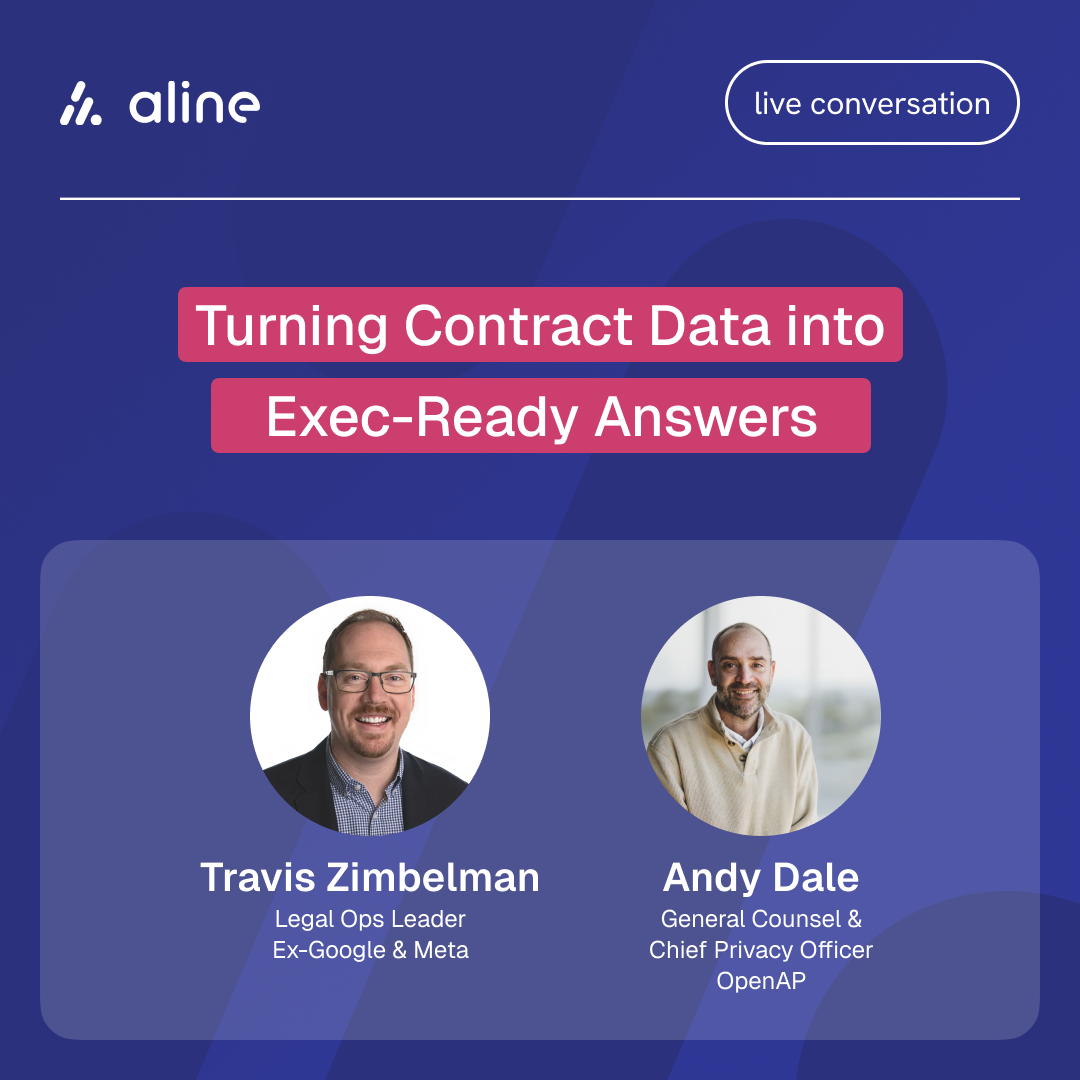 aline

live conversation

Turning Contract Data into Exec-Ready Answers

Travis Zimbelman
Legal Ops Leader
Ex-Google & Meta

Andy Dale
General Counsel &
Chief Privacy Officer
OpenAP